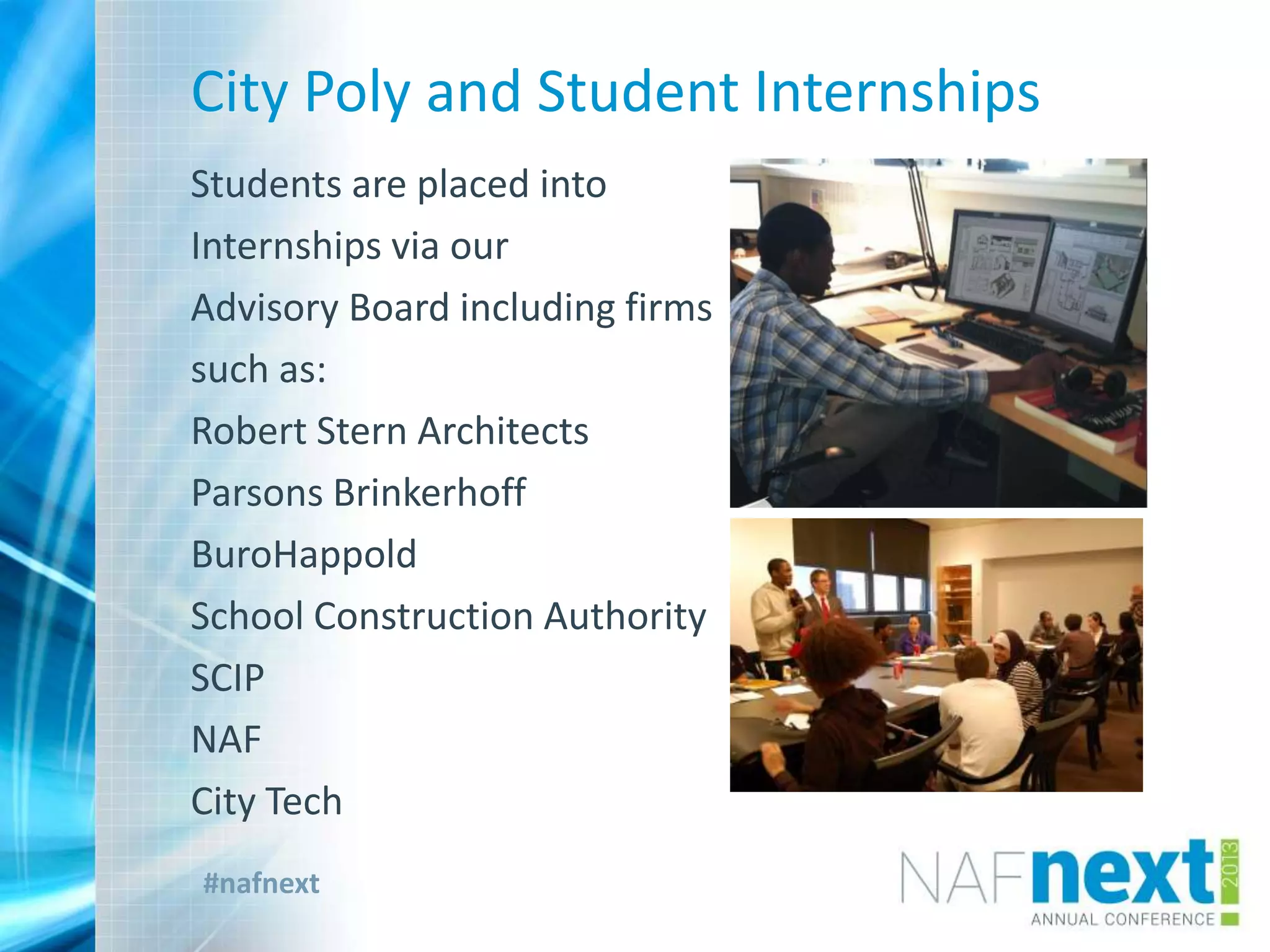 City Poly and Student Internships

Students are placed into Internships via our Advisory Board including firms such as:

Robert Stern Architects

Parsons Brinkerhoff

BuroHappold

School Construction Authority

SCIP

NAF

City Tech

#nafnext

NAFnext 2013
ANNUAL CONFERENCE